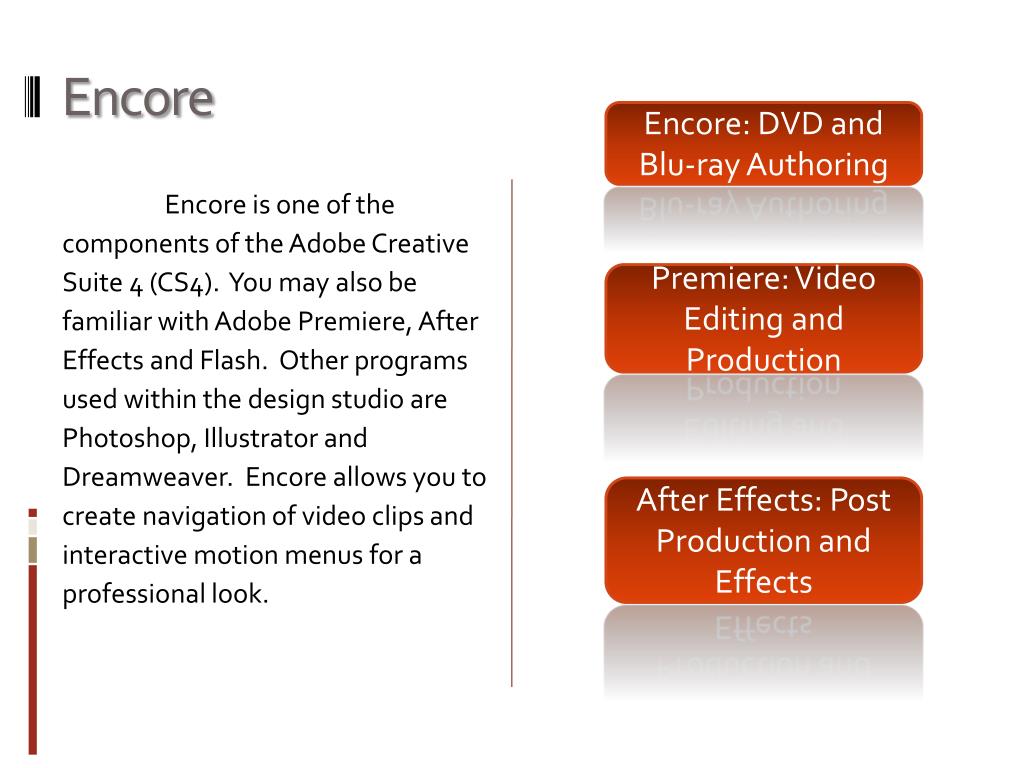 Encore

Encore is one of the components of the Adobe Creative Suite 4 (CS4). You may also be familiar with Adobe Premiere, After Effects and Flash. Other programs used within the design studio are Photoshop, Illustrator and Dreamweaver. Encore allows you to create navigation of video clips and interactive motion menus for a professional look.

Encore: DVD and Blu-ray Authoring

Premiere: Video Editing and Production

After Effects: Post Production and Effects